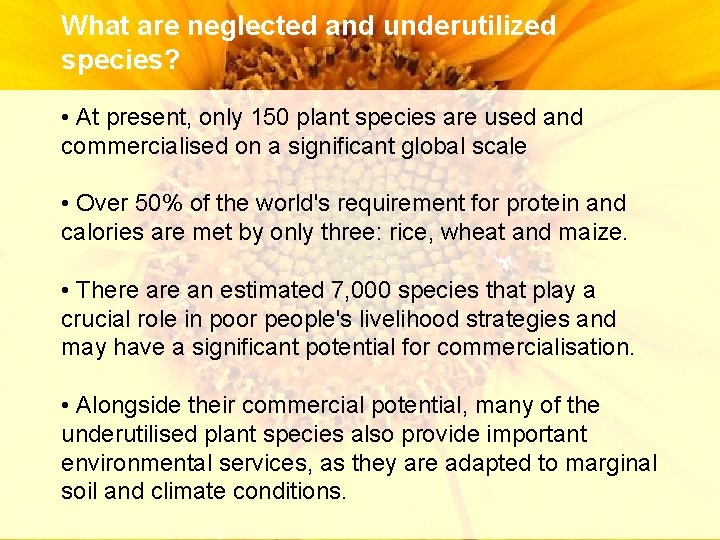 What are neglected and underutilized species?

• At present, only 150 plant species are used and commercialised on a significant global scale

• Over 50% of the world's requirement for protein and calories are met by only three: rice, wheat and maize.

• There are an estimated 7,000 species that play a crucial role in poor people's livelihood strategies and may have a significant potential for commercialisation.

• Alongside their commercial potential, many of the underutilised plant species also provide important environmental services, as they are adapted to marginal soil and climate conditions.